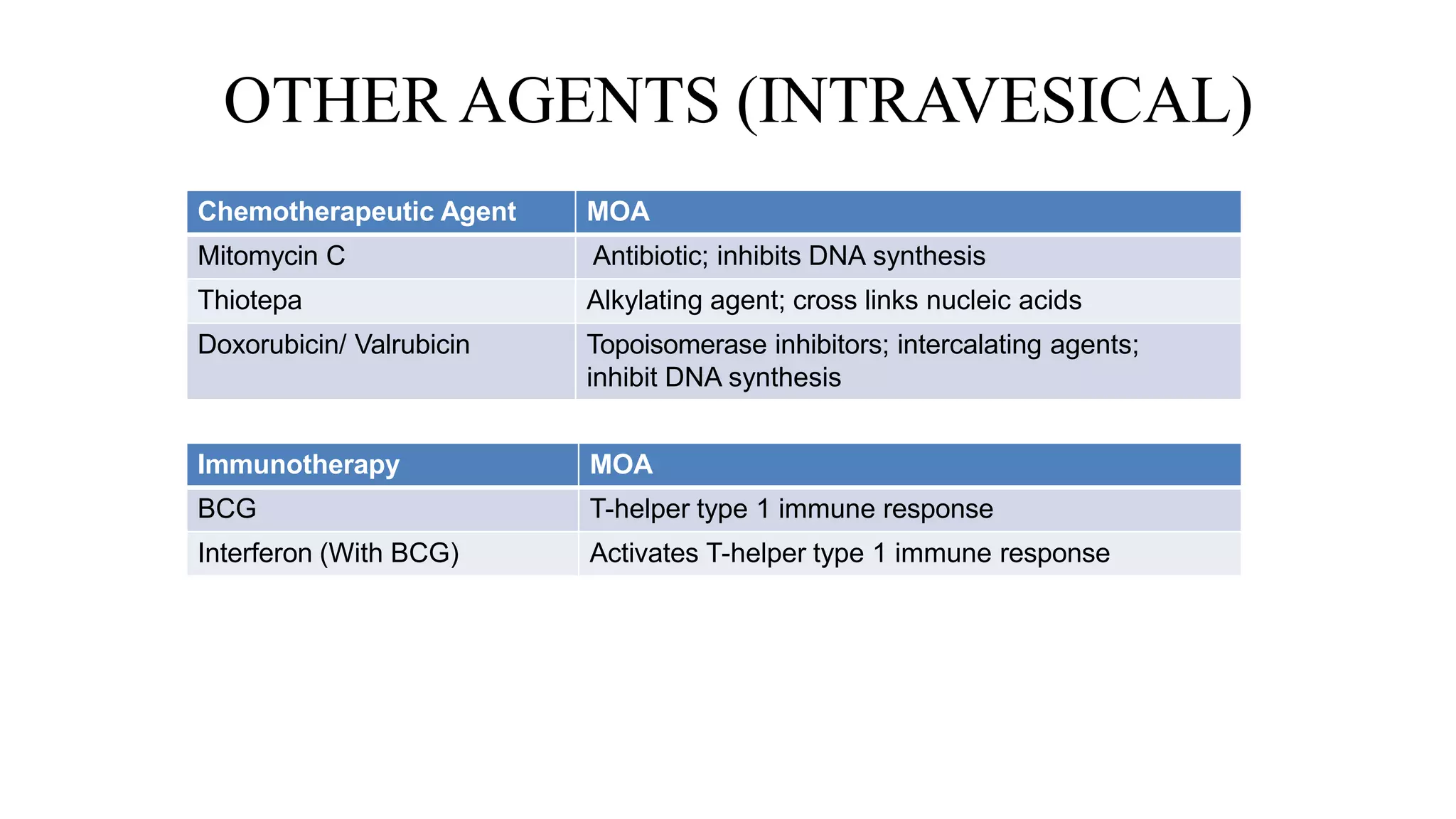 OTHER AGENTS (INTRAVESICAL)

| Chemotherapeutic Agent | MOA |
|---|---|
| Mitomycin C | Antibiotic; inhibits DNA synthesis |
| Thiotepa | Alkylating agent; cross links nucleic acids |
| Doxorubicin/ Valrubicin | Topoisomerase inhibitors; intercalating agents; inhibit DNA synthesis |

| Immunotherapy | MOA |
|---|---|
| BCG | T-helper type 1 immune response |
| Interferon (With BCG) | Activates T-helper type 1 immune response |